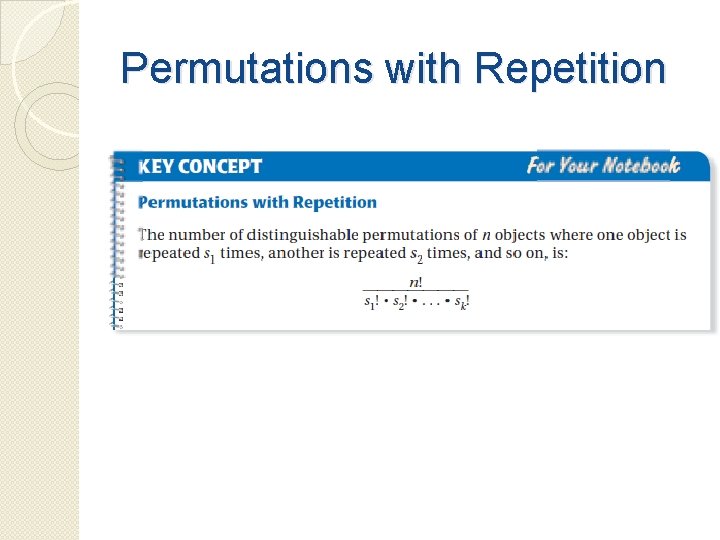 Permutations with Repetition

KEY CONCEPT

For Your Notebook

Permutations with Repetition

The number of distinguishable permutations of $n$ objects where one object is repeated $s_1$ times, another is repeated $s_2$ times, and so on, is:

$\frac{n!}{s_1! \cdot s_2! \cdot \ldots \cdot s_k!}$